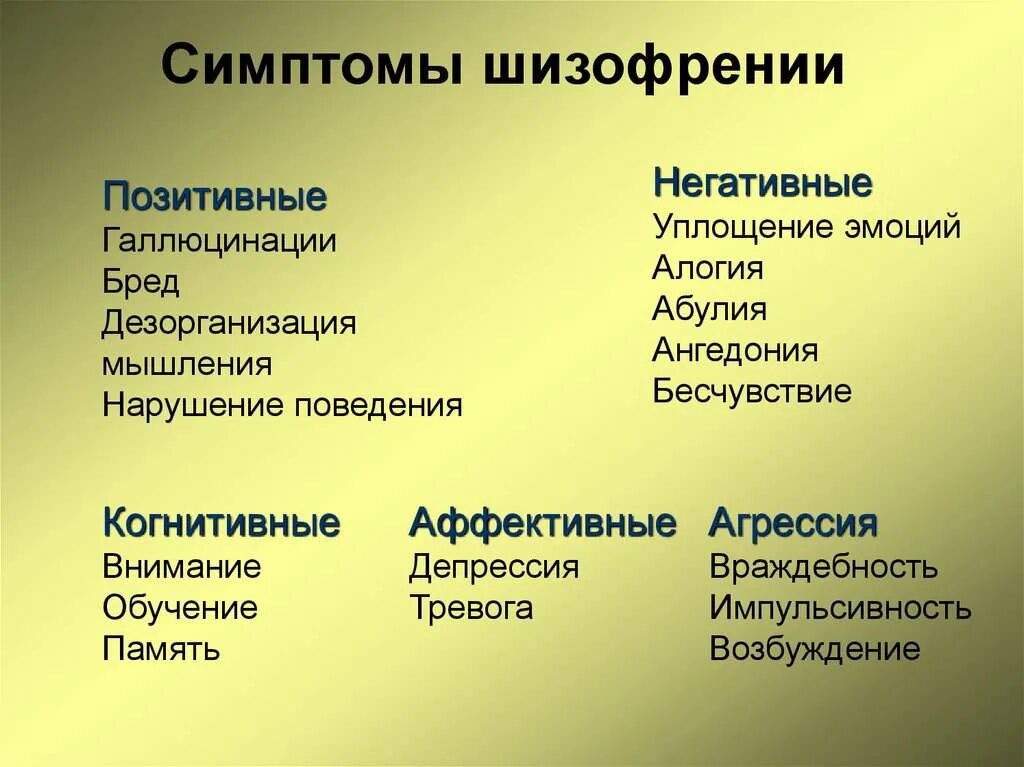 Симптомы шизофрении

Позитивные
Галлюцинации
Бред
Дезорганизация мышления
Нарушение поведения

Негативные
Уплощение эмоций
Алогия
Абулия
Ангедония
Бесчувствие

Когнитивные
Внимание
Обучение
Память

Аффективные
Депрессия
Тревога

Агрессия
Враждебность
Импульсивность
Возбуждение